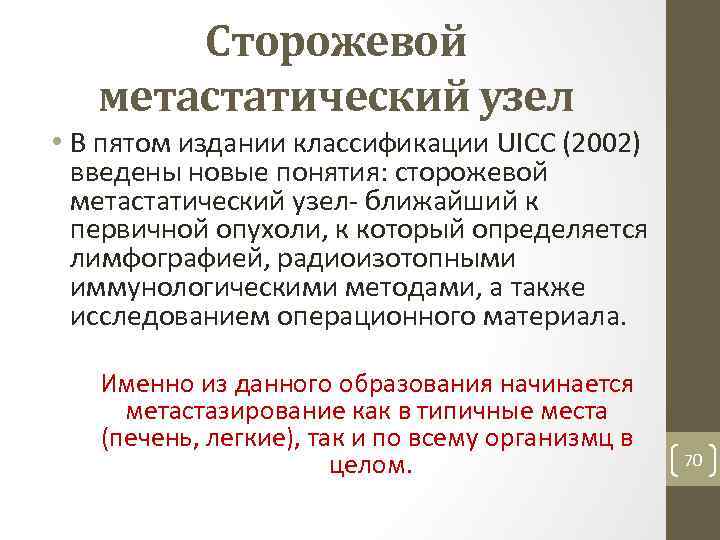 Сторожевой метастатический узел

• В пятом издании классификации UICC (2002) введены новые понятия: сторожевой метастатический узел- ближайший к первичной опухоли, к который определяется лимфографией, радиоизотопными иммунологическими методами, а также исследованием операционного материала.

Именно из данного образования начинается метастазирование как в типичные места (печень, легкие), так и по всему организмц в целом.

70